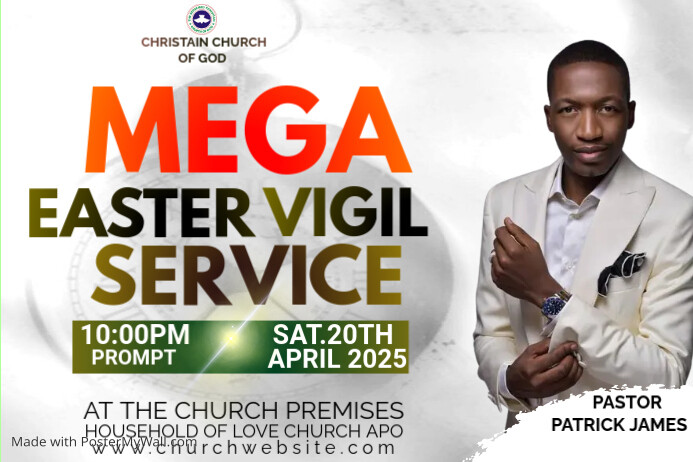 CHRISTAIN CHURCH OF GOD

MEGA
EASTER VIGIL
SERVICE

10:00PM PROMPT
SAT.20TH APRIL 2025

AT THE CHURCH PREMISES
HOUSEHOLD OF LOVE CHURCH APO
www.churchwebsite.com

Made with PosterMyWall.com

PASTOR
PATRICK JAMES